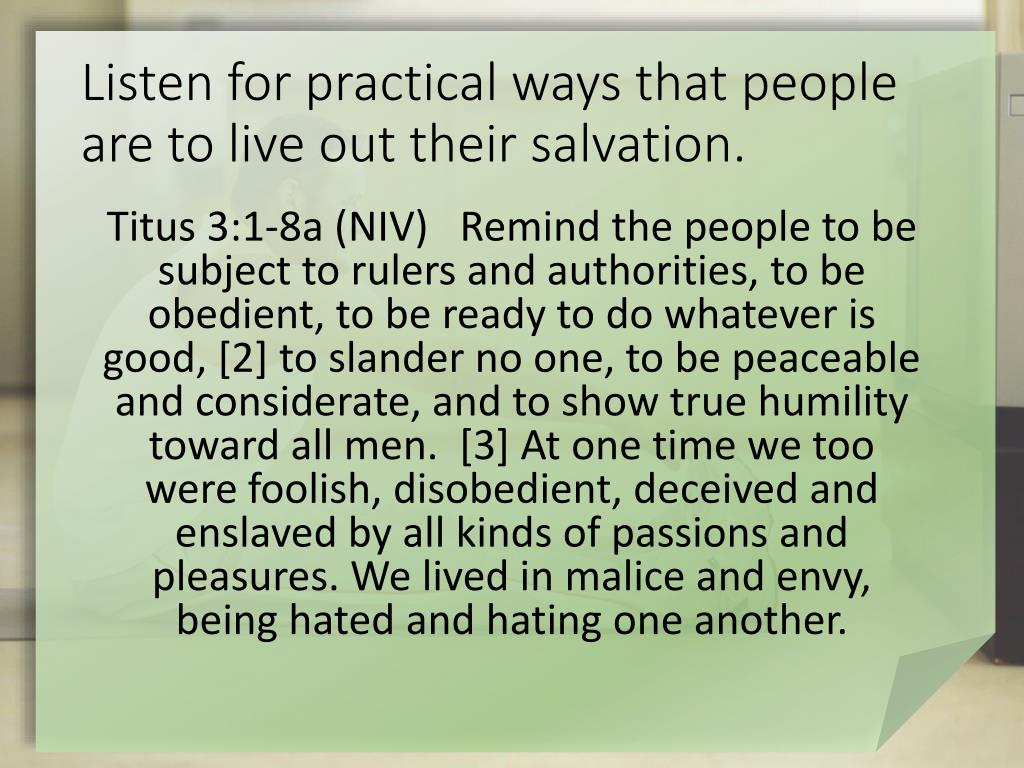 Listen for practical ways that people are to live out their salvation.

Titus 3:1-8a (NIV) Remind the people to be subject to rulers and authorities, to be obedient, to be ready to do whatever is good, [2] to slander no one, to be peaceable and considerate, and to show true humility toward all men. [3] At one time we too were foolish, disobedient, deceived and enslaved by all kinds of passions and pleasures. We lived in malice and envy, being hated and hating one another.